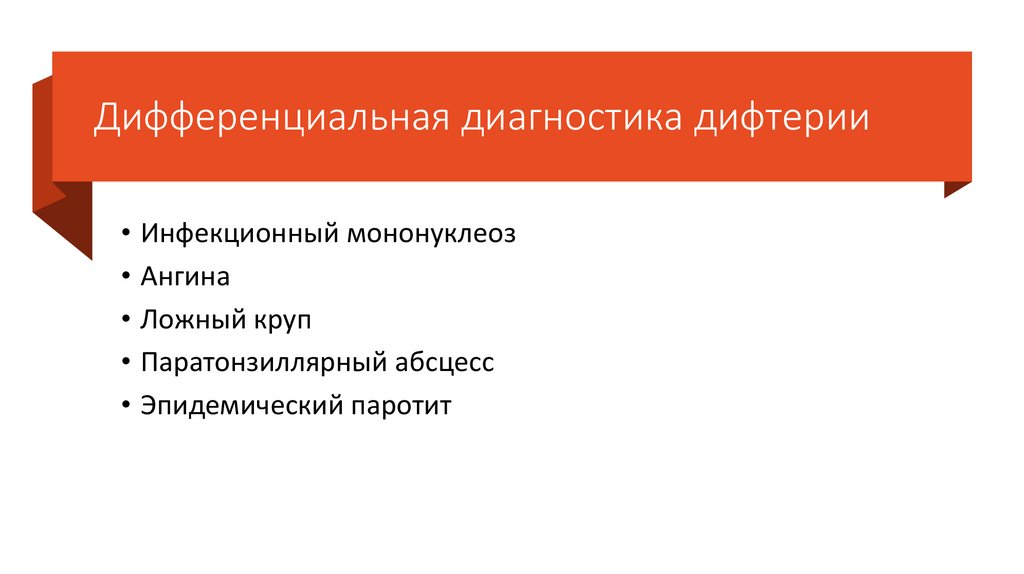 Дифференциальная диагностика дифтерии

• Инфекционный мононуклеоз
• Ангина
• Ложный круп
• Паратонзиллярный абсцесс
• Эпидемический паротит